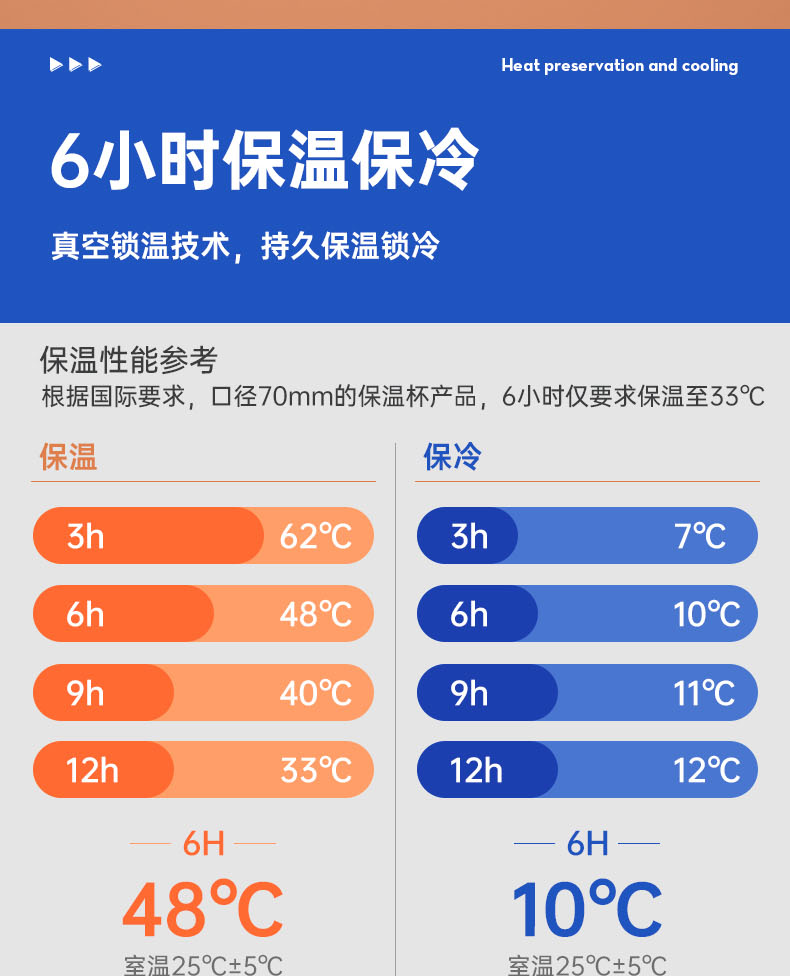 Heat preservation and cooling

6小时保温保冷

真空锁温技术，持久保温锁冷

保温性能参考
根据国际要求，口径70mm的保温杯产品，6小时仅要求保温至33℃

保温

3h 62℃
6h 48℃
9h 40℃
12h 33℃

6H
48℃
室温25℃±5℃

保冷

3h 7℃
6h 10℃
9h 11℃
12h 12℃

6H
10℃
室温25℃±5℃